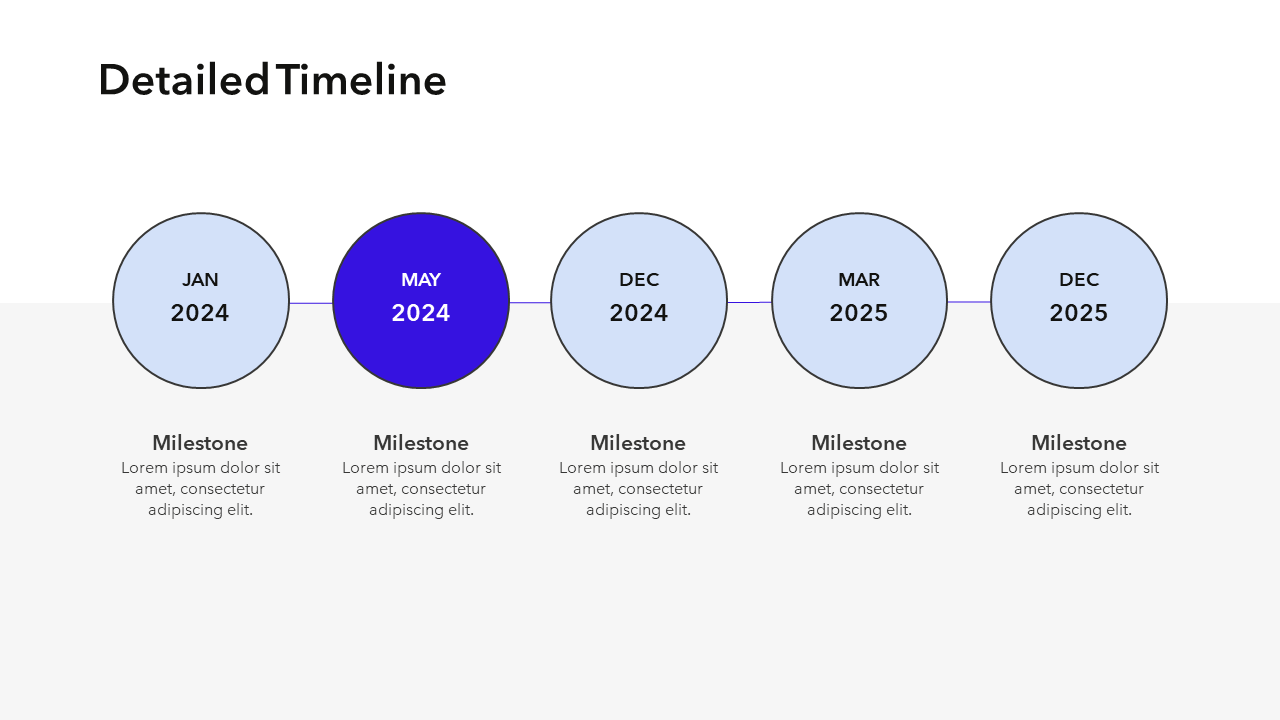 Detailed Timeline

JAN
2024

MAY
2024

DEC
2024

MAR
2025

DEC
2025

Milestone
Lorem ipsum dolor sit amet, consectetur adipiscing elit.

Milestone
Lorem ipsum dolor sit amet, consectetur adipiscing elit.

Milestone
Lorem ipsum dolor sit amet, consectetur adipiscing elit.

Milestone
Lorem ipsum dolor sit amet, consectetur adipiscing elit.

Milestone
Lorem ipsum dolor sit amet, consectetur adipiscing elit.